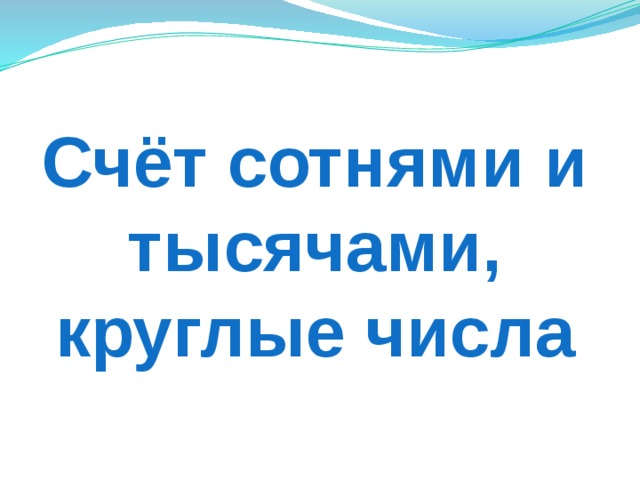 Счёт сотнями и тысячами, круглые числа